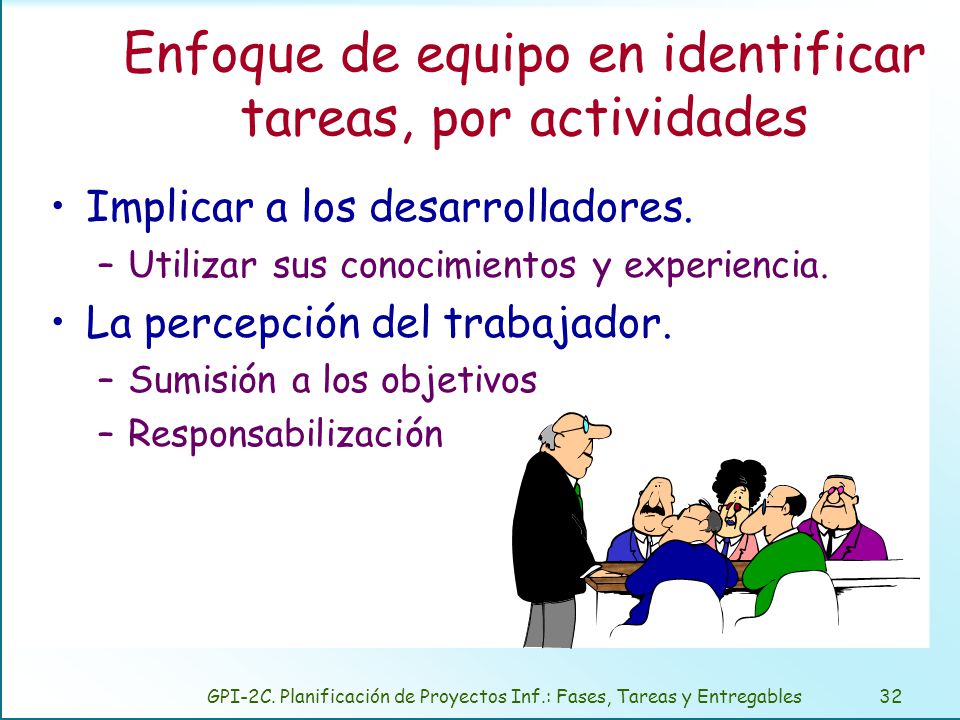 Enfoque de equipo en identificar tareas, por actividades

• Implicar a los desarrolladores.
– Utilizar sus conocimientos y experiencia.
• La percepción del trabajador.
– Sumisión a los objetivos
– Responsabilización

GPI-2C. Planificación de Proyectos Inf.: Fases, Tareas y Entregables 32